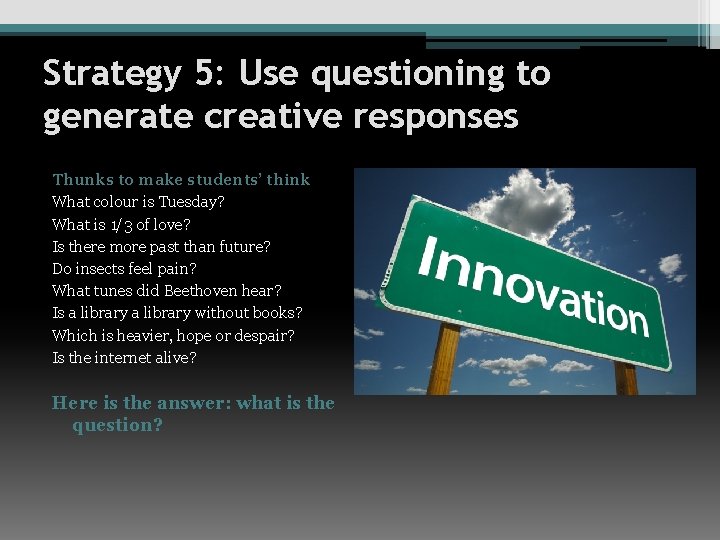 Strategy 5: Use questioning to generate creative responses

Thunks to make students' think
What colour is Tuesday?
What is 1/3 of love?
Is there more past than future?
Do insects feel pain?
What tunes did Beethoven hear?
Is a library a library without books?
Which is heavier, hope or despair?
Is the internet alive?

Here is the answer: what is the question?

Innovation